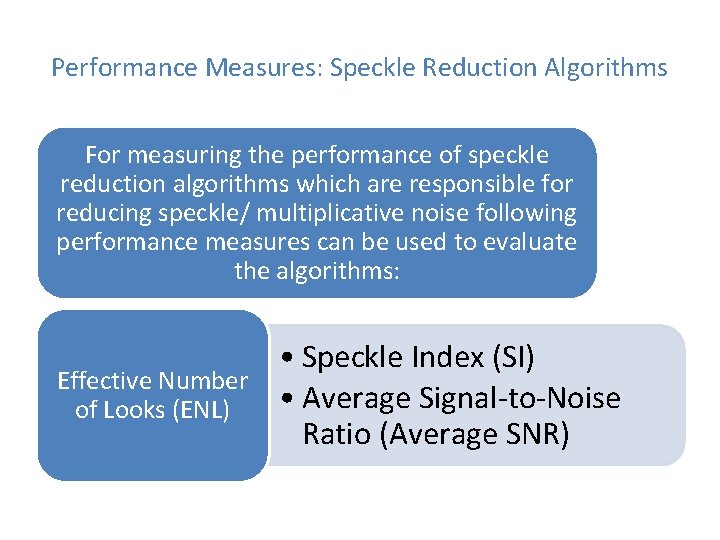 Performance Measures: Speckle Reduction Algorithms

For measuring the performance of speckle reduction algorithms which are responsible for reducing speckle/ multiplicative noise following performance measures can be used to evaluate the algorithms:

Effective Number of Looks (ENL)

• Speckle Index (SI)
• Average Signal-to-Noise Ratio (Average SNR)